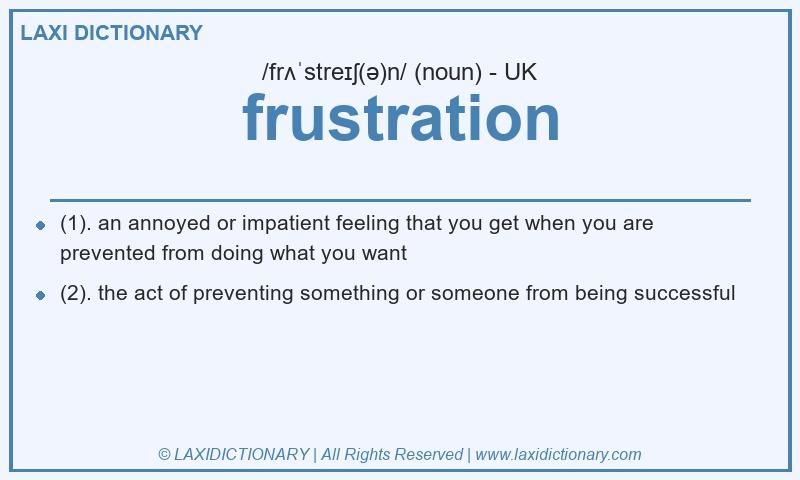 LAXI DICTIONARY

/frʌˈstreɪʃ(ə)n/ (noun) - UK

frustration

- (1). an annoyed or impatient feeling that you get when you are prevented from doing what you want
- (2). the act of preventing something or someone from being successful

© LAXIDICTIONARY | All Rights Reserved | www.laxidictionary.com